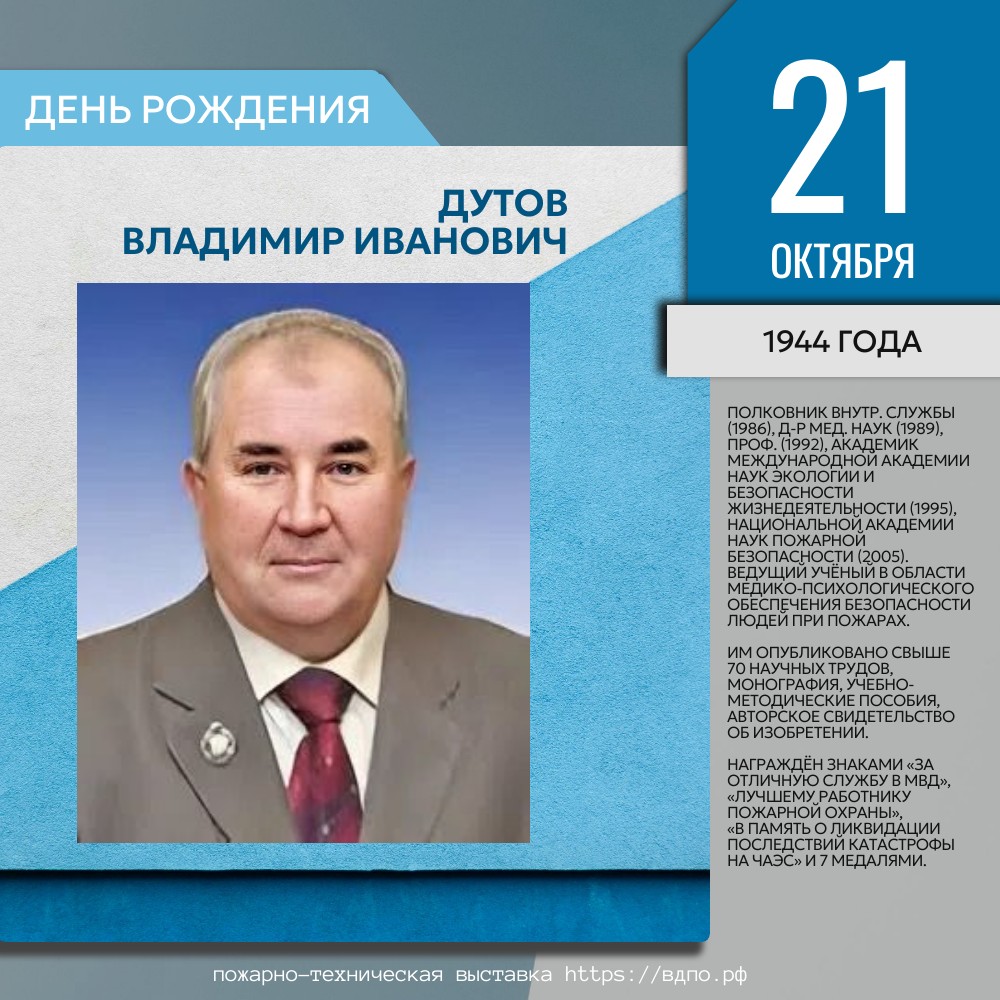 ДЕНЬ РОЖДЕНИЯ

ДУТОВ
ВЛАДИМИР ИВАНОВИЧ

21
ОКТЯБРЯ

1944 ГОДА

ПОЛКОВНИК ВНУТР. СЛУЖБЫ (1986), Д-Р МЕД. НАУК (1989), ПРОФ. (1992), АКАДЕМИК МЕЖДУНАРОДНОЙ АКАДЕМИИ НАУК ЭКОЛОГИИ И БЕЗОПАСНОСТИ ЖИЗНЕДЕЯТЕЛЬНОСТИ (1995), НАЦИОНАЛЬНОЙ АКАДЕМИИ НАУК ПОЖАРНОЙ БЕЗОПАСНОСТИ (2005). ВЕДУЩИЙ УЧЁНЫЙ В ОБЛАСТИ МЕДИКО-ПСИХОЛОГИЧЕСКОГО ОБЕСПЕЧЕНИЯ БЕЗОПАСНОСТИ ЛЮДЕЙ ПРИ ПОЖАРАХ.

ИМ ОПУБЛИКОВАНО СВЫШЕ 70 НАУЧНЫХ ТРУДОВ, МОНОГРАФИЯ, УЧЕБНО-МЕТОДИЧЕСКИЕ ПОСОБИЯ, АВТОРСКОЕ СВИДЕТЕЛЬСТВО ОБ ИЗОБРЕТЕНИИ.

НАГРАЖДЁН ЗНАКАМИ «ЗА ОТЛИЧНУЮ СЛУЖБУ В МВД», «ЛУЧШЕМУ РАБОТНИКУ ПОЖАРНОЙ ОХРАНЫ», «В ПАМЯТЬ О ЛИКВИДАЦИИ ПОСЛЕДСТВИЙ КАТАСТРОФЫ НА ЧАЭС» И 7 МЕДАЛЯМИ.

пожарно-техническая выставка https://вдпо.рф